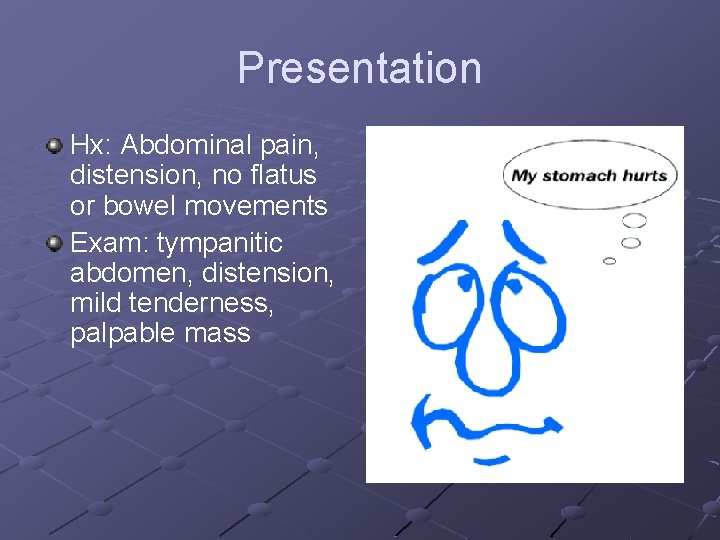 Presentation

Hx: Abdominal pain, distension, no flatus or bowel movements

Exam: tympanitic abdomen, distension, mild tenderness, palpable mass

My stomach hurts